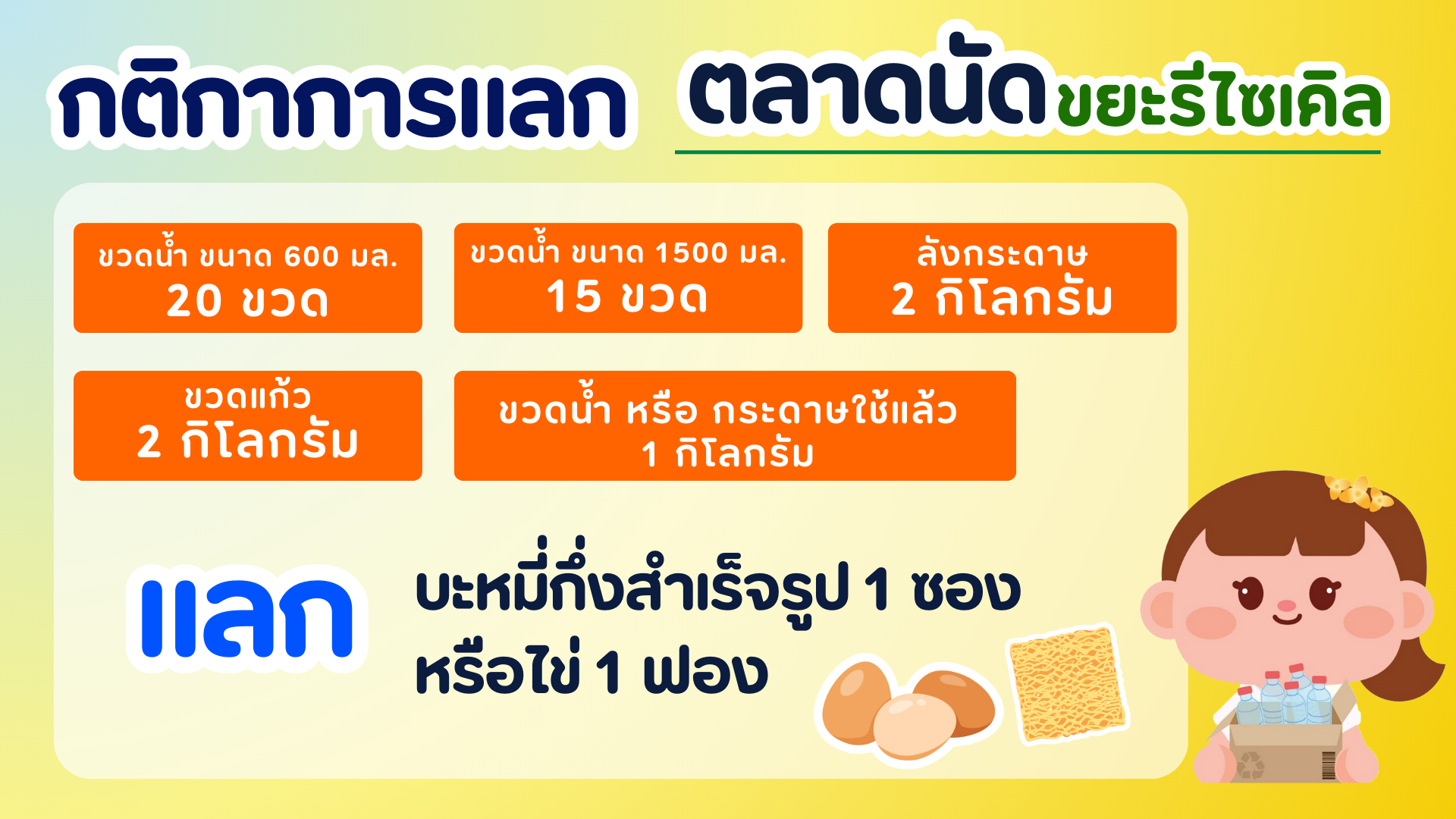 กติกาการแลก ตลาดนัดขยะรีไซเคิล

ขวดน้ำ ขนาด 600 มล.
20 ขวด

ขวดน้ำ ขนาด 1500 มล.
15 ขวด

ลังกระดาษ
2 กิโลกรัม

ขวดแก้ว
2 กิโลกรัม

ขวดน้ำ หรือ กระดาษใช้แล้ว
1 กิโลกรัม

แลก

บะหมี่กึ่งสำเร็จรูป 1 ซอง
หรือไข่ 1 ฟอง